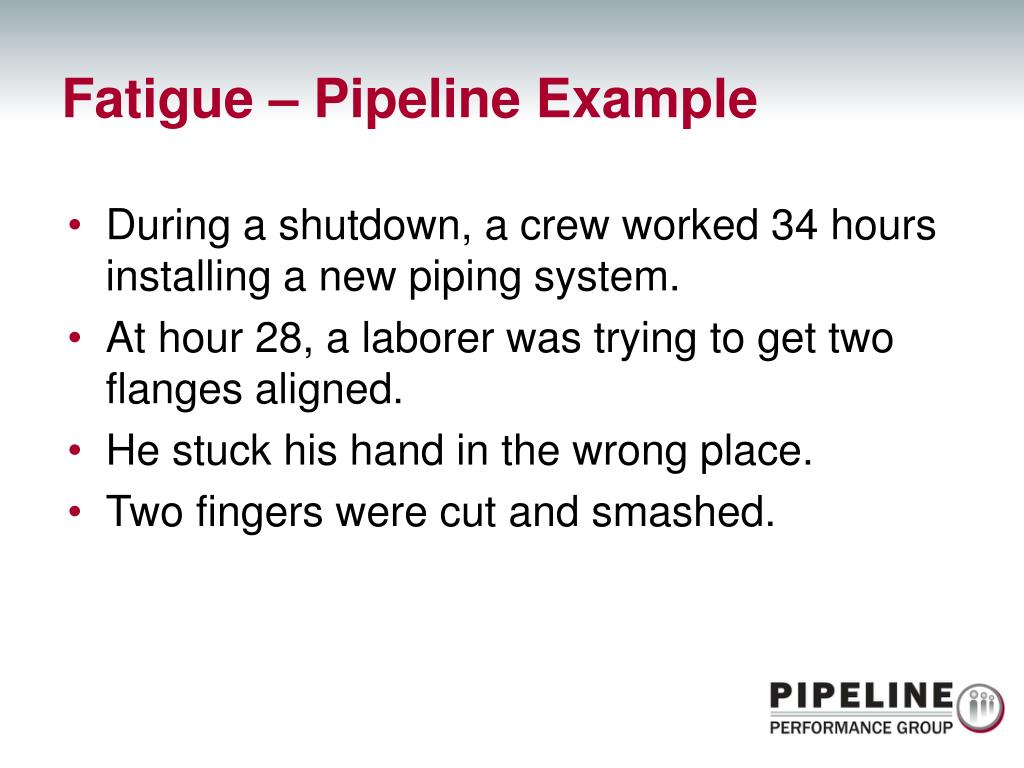 Fatigue – Pipeline Example

• During a shutdown, a crew worked 34 hours installing a new piping system.
• At hour 28, a laborer was trying to get two flanges aligned.
• He stuck his hand in the wrong place.
• Two fingers were cut and smashed.

PIPELINE
PERFORMANCE GROUP